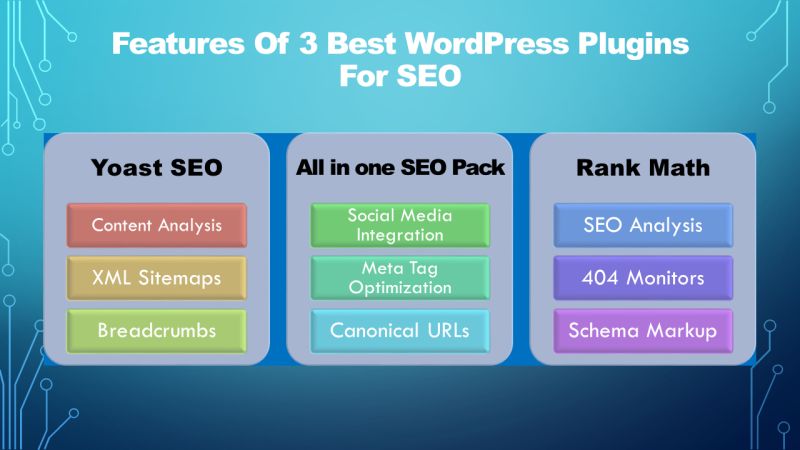 Features Of 3 Best WordPress Plugins For SEO

Yoast SEO

Content Analysis

XML Sitemaps

Breadcrumbs

All in one SEO Pack

Social Media Integration

Meta Tag Optimization

Canonical URLs

Rank Math

SEO Analysis

404 Monitors

Schema Markup